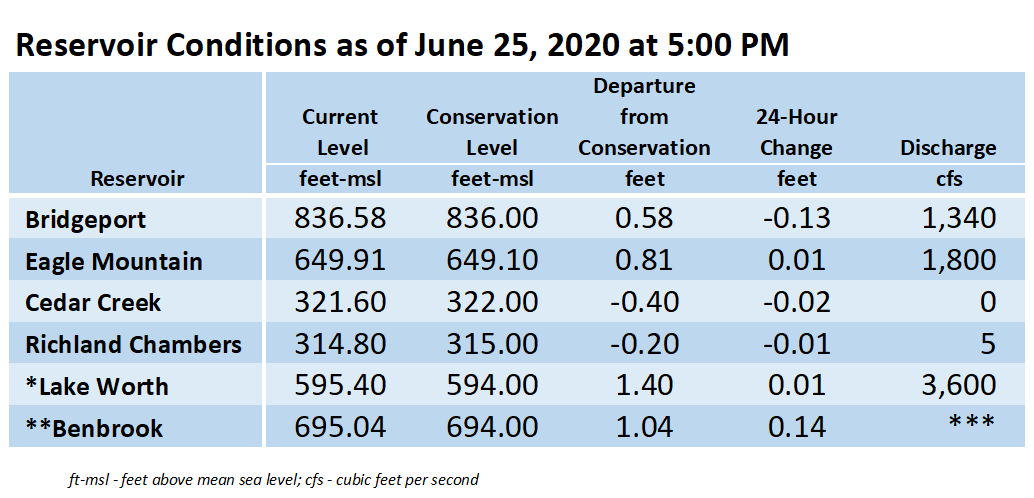 Reservoir Conditions as of June 25, 2020 at 5:00 PM

| Reservoir | Current Level feet-msl | Conservation Level feet-msl | Departure from Conservation feet | 24-Hour Change feet | Discharge cfs |
|---|---|---|---|---|---|
| Bridgeport | 836.58 | 836.00 | 0.58 | -0.13 | 1,340 |
| Eagle Mountain | 649.91 | 649.10 | 0.81 | 0.01 | 1,800 |
| Cedar Creek | 321.60 | 322.00 | -0.40 | -0.02 | 0 |
| Richland Chambers | 314.80 | 315.00 | -0.20 | -0.01 | 5 |
| *Lake Worth | 595.40 | 594.00 | 1.40 | 0.01 | 3,600 |
| **Benbrook | 695.04 | 694.00 | 1.04 | 0.14 | *** |

ft-msl - feet above mean sea level; cfs - cubic feet per second